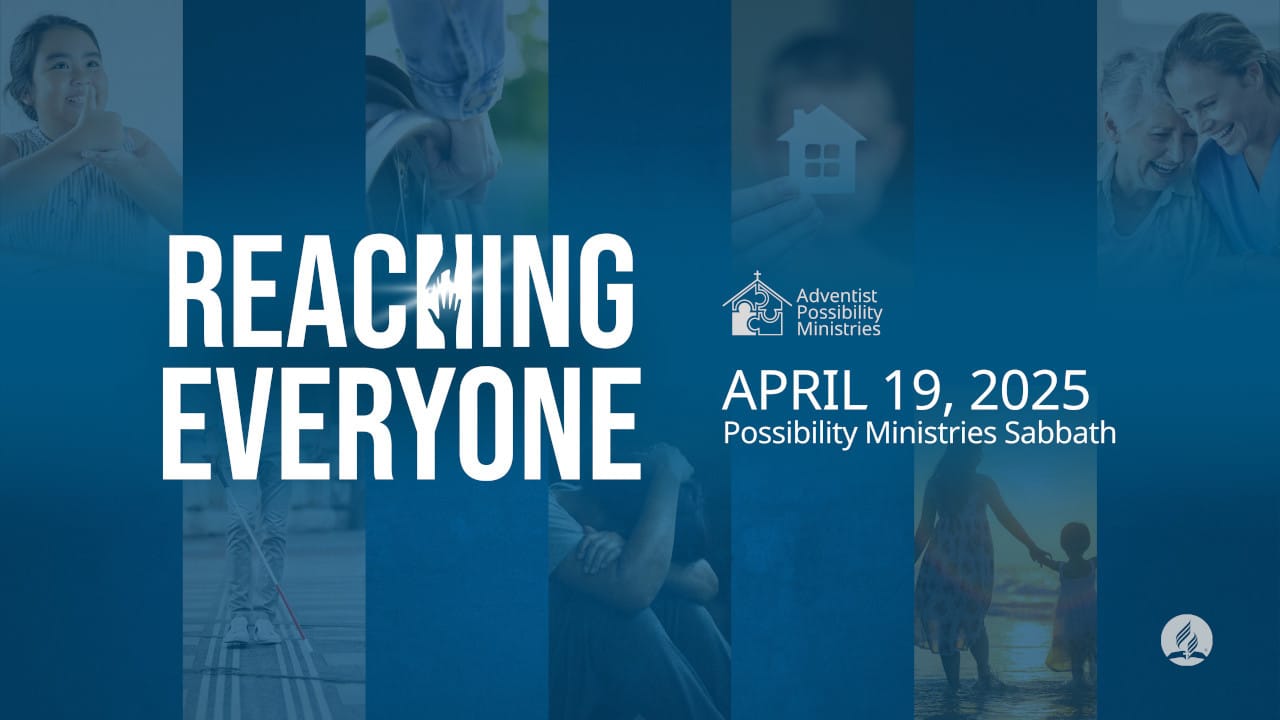 REACHING EVERYONE

Adventist Possibility Ministries

APRIL 19, 2025
Possibility Ministries Sabbath